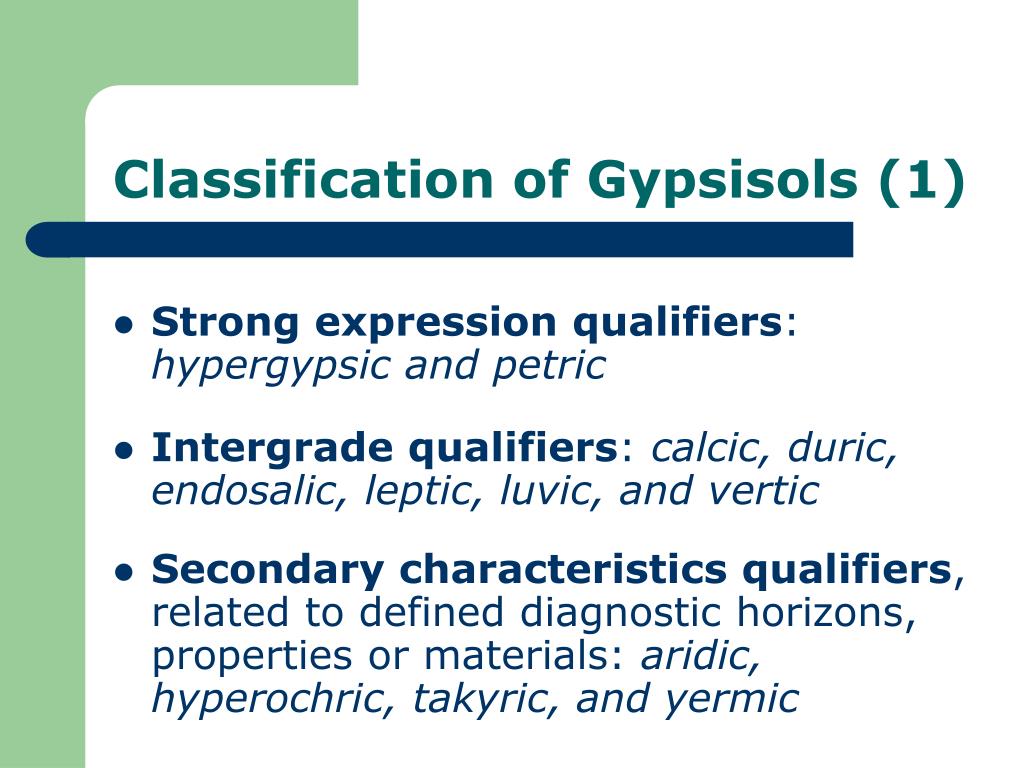 Classification of Gypsisols (1)

- Strong expression qualifiers: hypergypsic and petric
- Intergrade qualifiers: calcic, duric, endosalic, leptic, luvic, and vertic
- Secondary characteristics qualifiers, related to defined diagnostic horizons, properties or materials: aridic, hyperochric, takyric, and yermic